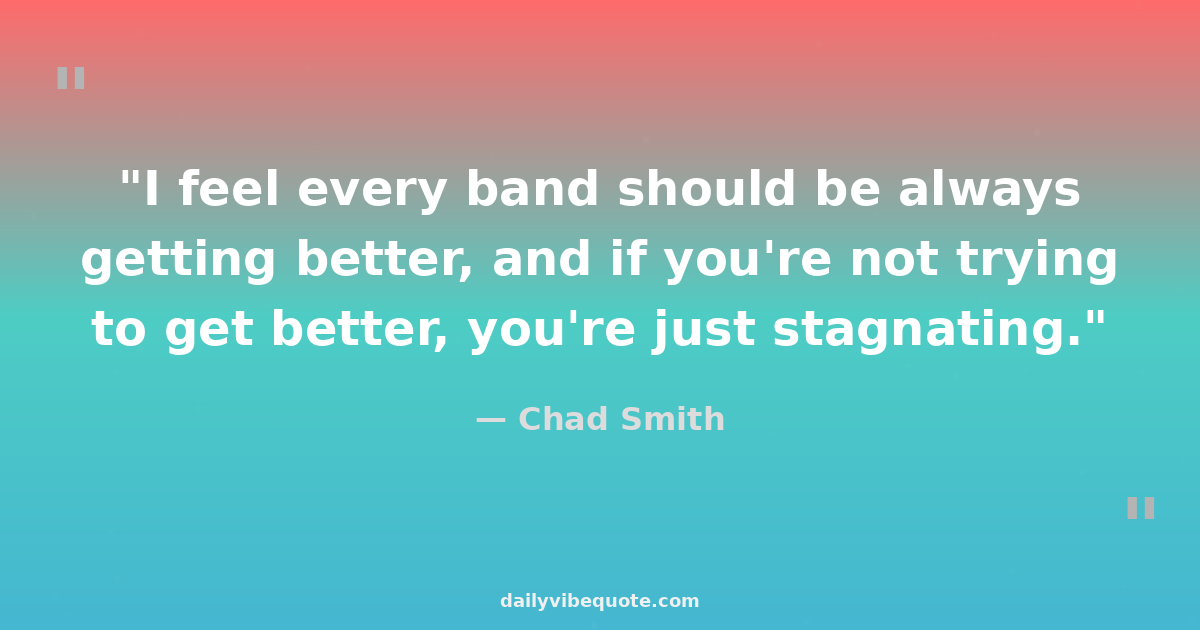 "

"I feel every band should be always getting better, and if you're not trying to get better, you're just stagnating."

— Chad Smith

"

dailyvibequote.com